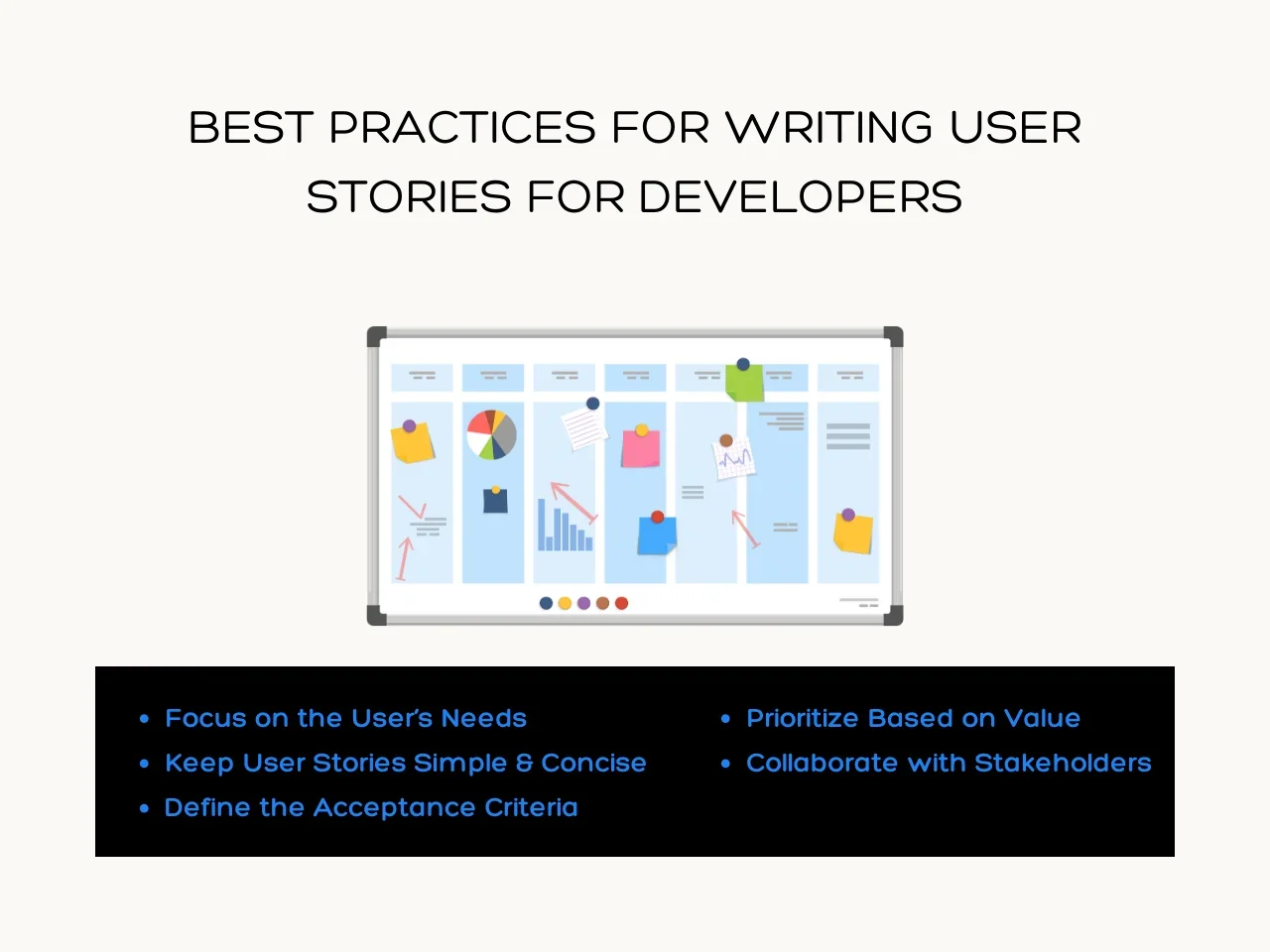 BEST PRACTICES FOR WRITING USER STORIES FOR DEVELOPERS

• Focus on the User's Needs
• Keep User Stories Simple & Concise
• Define the Acceptance Criteria

• Prioritize Based on Value
• Collaborate with Stakeholders